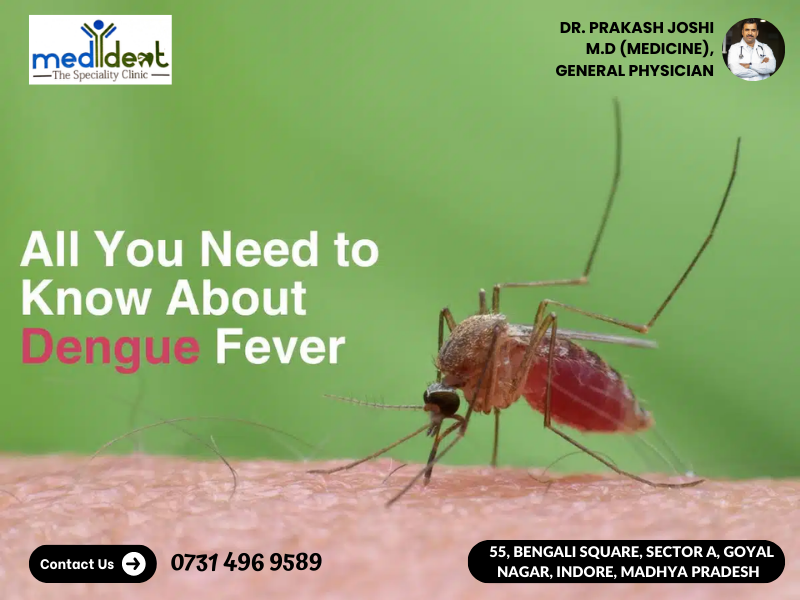 medident
The Speciality Clinic

DR. PRAKASH JOSHI
M.D (MEDICINE),
GENERAL PHYSICIAN

All You Need to Know About Dengue Fever

Contact Us

0731 496 9589

55, BENGALI SQUARE, SECTOR A, GOYAL NAGAR, INDORE, MADHYA PRADESH